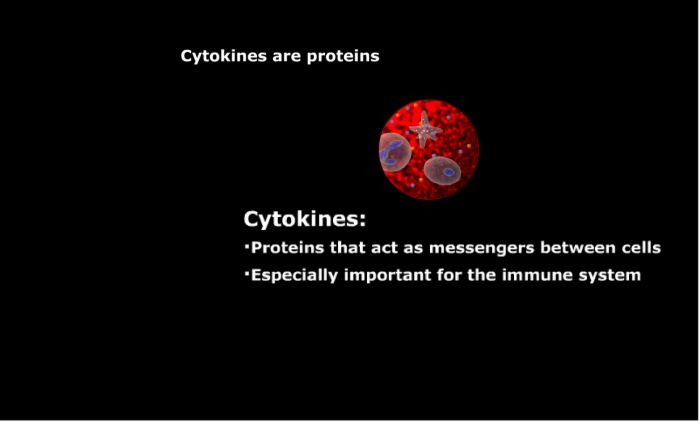 Cytokines are proteins

Cytokines:

·Proteins that act as messengers between cells

·Especially important for the immune system